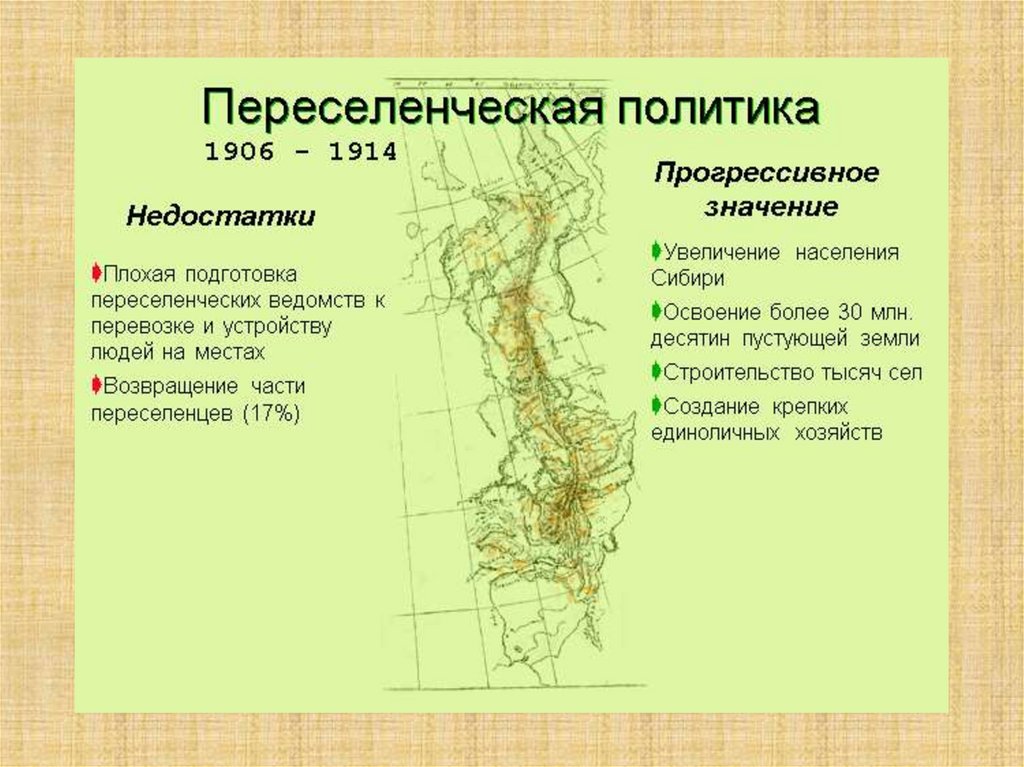 Переселенческая политика
1906 - 1914

Недостатки

Плохая подготовка переселенческих ведомств к перевозке и устройству людей на местах

Возвращение части переселенцев (17%)

Прогрессивное значение

Увеличение населения Сибири

Освоение более 30 млн. десятин пустующей земли

Строительство тысяч сел

Создание крепких единоличных хозяйств